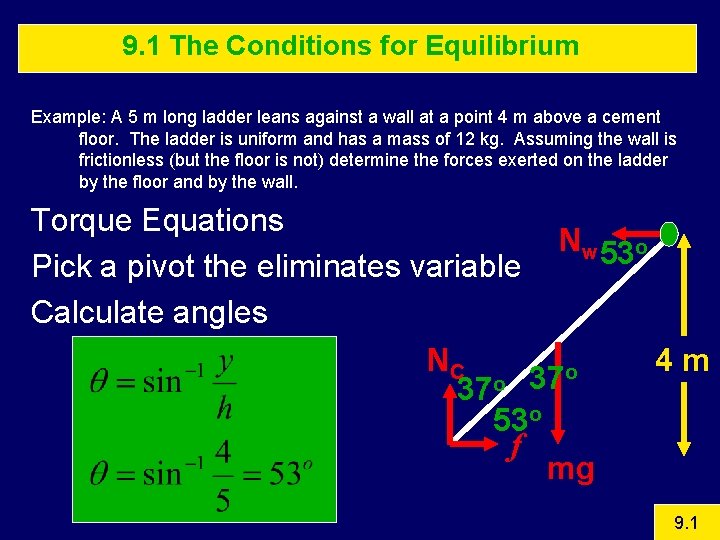 9.1 The Conditions for Equilibrium

Example: A 5 m long ladder leans against a wall at a point 4 m above a cement floor. The ladder is uniform and has a mass of 12 kg. Assuming the wall is frictionless (but the floor is not) determine the forces exerted on the ladder by the floor and by the wall.

Torque Equations

Pick a pivot the eliminates variable

Calculate angles

$\theta = \sin^{-1}\frac{y}{h}$

$\theta = \sin^{-1}\frac{4}{5} = 53^o$

$N_w$ $53^o$

4 m

$N_C$ $37^o$ $37^o$

$53^o$

$f$

mg

9.1